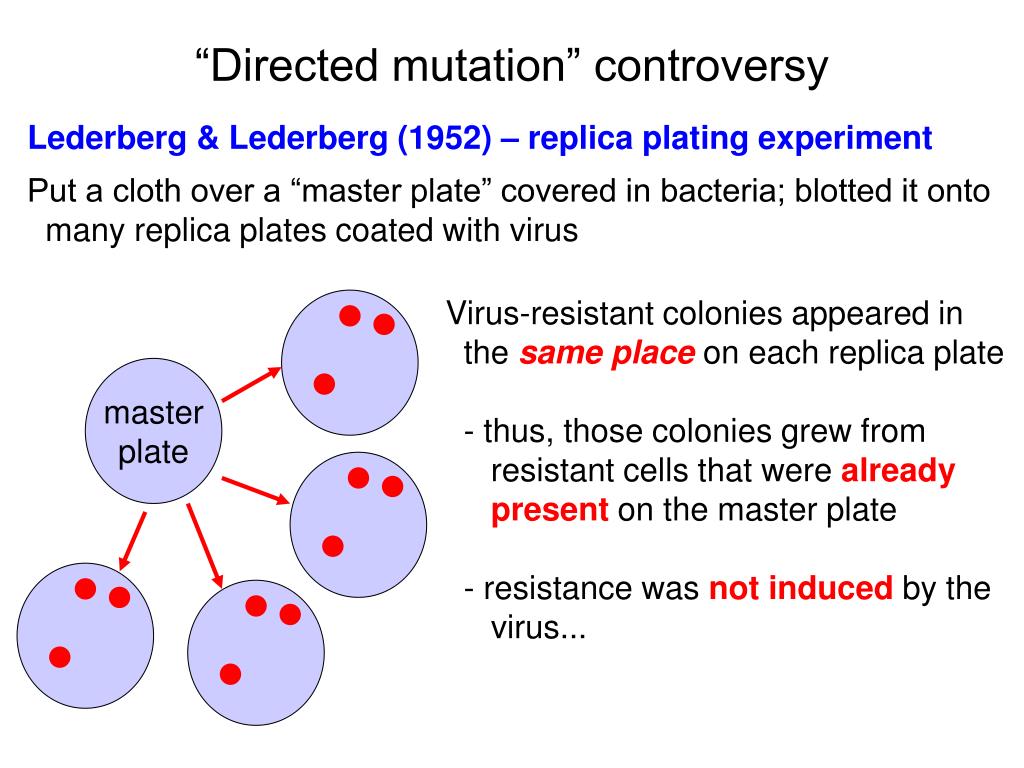 “Directed mutation” controversy

Lederberg & Lederberg (1952) – replica plating experiment

Put a cloth over a “master plate” covered in bacteria; blotted it onto many replica plates coated with virus

master plate

Virus-resistant colonies appeared in the same place on each replica plate

- thus, those colonies grew from resistant cells that were already present on the master plate

- resistance was not induced by the virus...